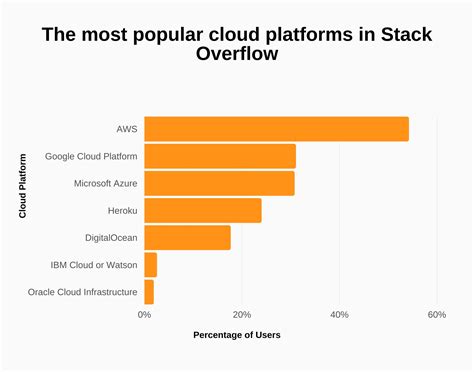 The most popular cloud platforms in Stack Overflow

Cloud Platform

AWS
Google Cloud Platform
Microsoft Azure
Heroku
DigitalOcean
IBM Cloud or Watson
Oracle Cloud Infrastructure

0%
20%
40%
60%

Percentage of Users